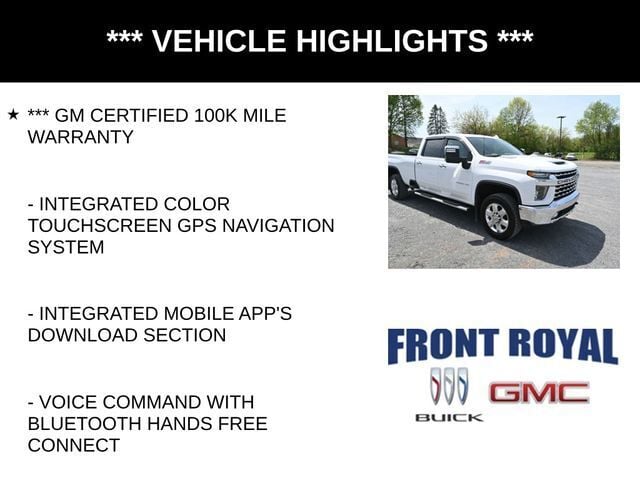 *** VEHICLE HIGHLIGHTS ***

★ *** GM CERTIFIED 100K MILE WARRANTY

- INTEGRATED COLOR TOUCHSCREEN GPS NAVIGATION SYSTEM

- INTEGRATED MOBILE APP'S DOWNLOAD SECTION

- VOICE COMMAND WITH BLUETOOTH HANDS FREE CONNECT

FRONT ROYAL

BUICK

GMC